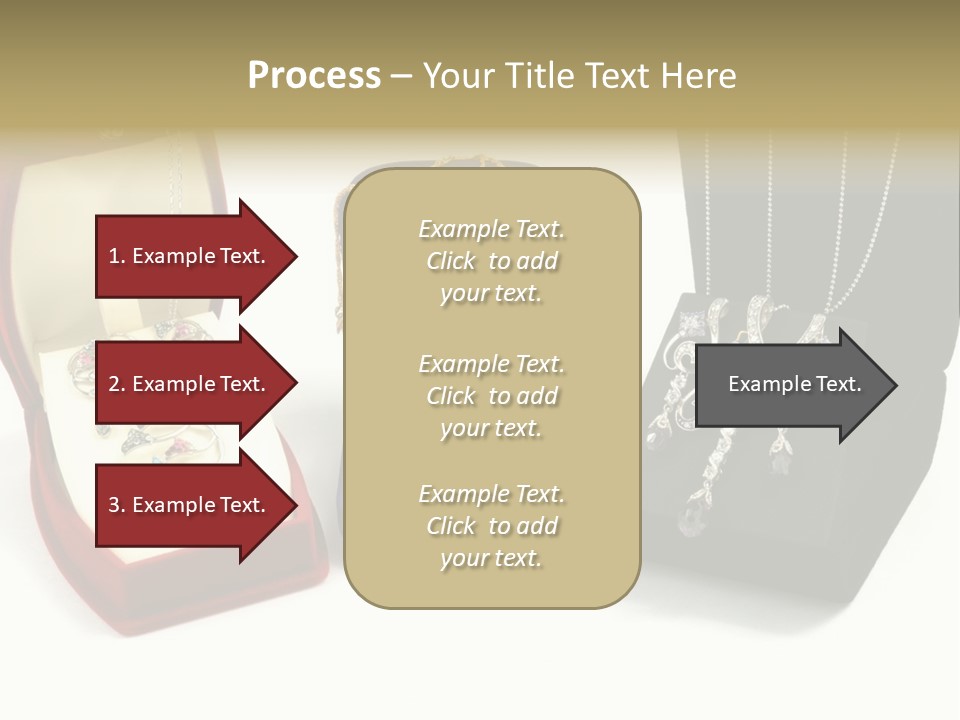 Process – Your Title Text Here

1. Example Text.

2. Example Text.

3. Example Text.

Example Text. Click to add your text.

Example Text. Click to add your text.

Example Text. Click to add your text.

Example Text.